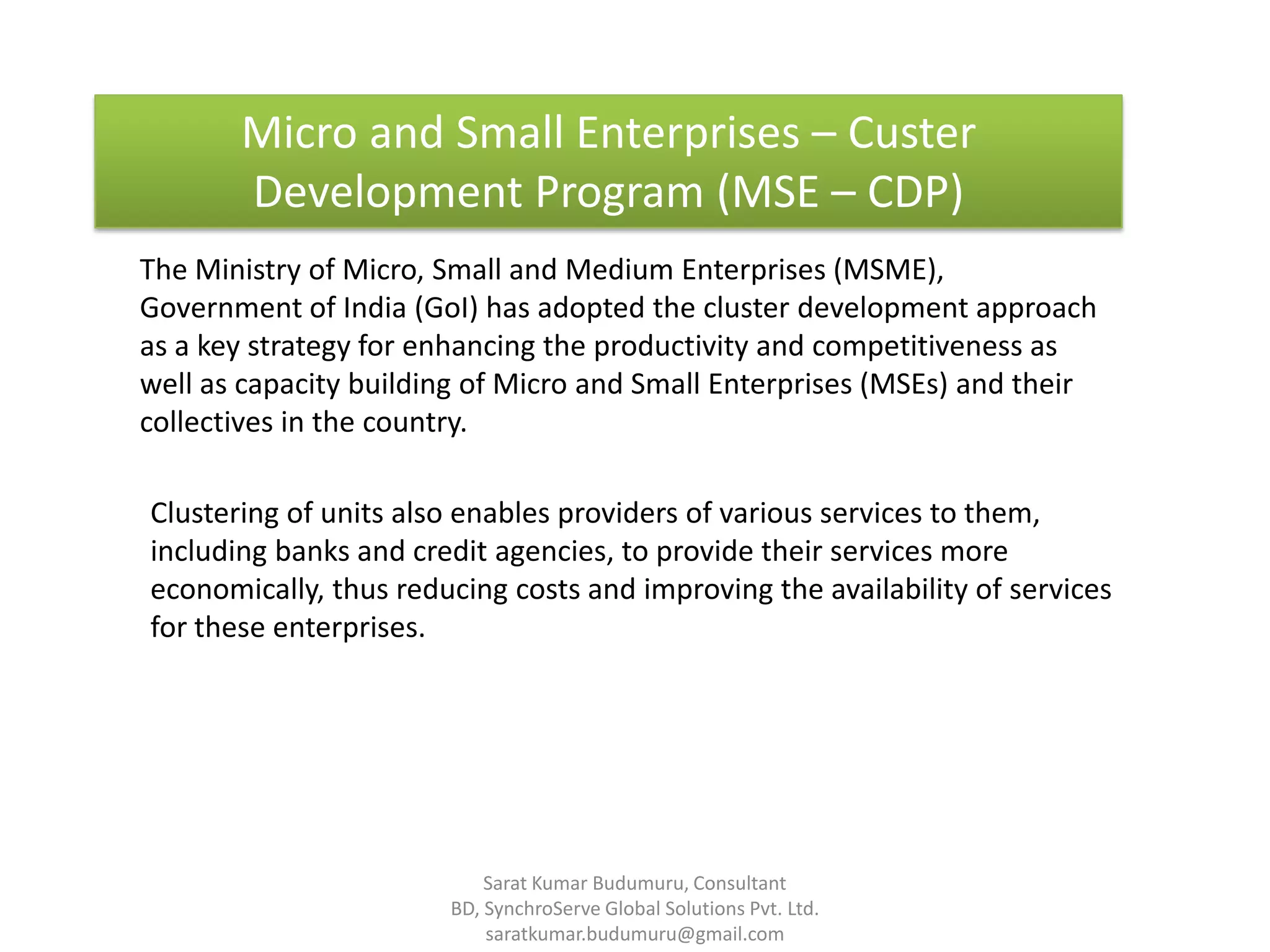 Micro and Small Enterprises – Custer Development Program (MSE – CDP)

The Ministry of Micro, Small and Medium Enterprises (MSME), Government of India (GoI) has adopted the cluster development approach as a key strategy for enhancing the productivity and competitiveness as well as capacity building of Micro and Small Enterprises (MSEs) and their collectives in the country.

Clustering of units also enables providers of various services to them, including banks and credit agencies, to provide their services more economically, thus reducing costs and improving the availability of services for these enterprises.

Sarat Kumar Budumuru, Consultant
BD, SynchroServe Global Solutions Pvt. Ltd.
saratkumar.budumuru@gmail.com